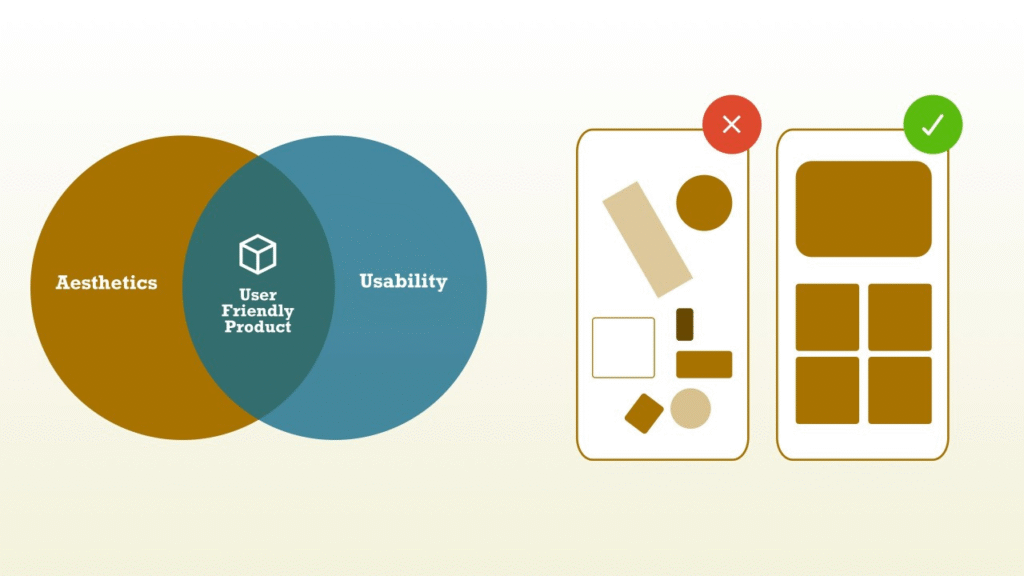 Aesthetics

User Friendly Product

Usability